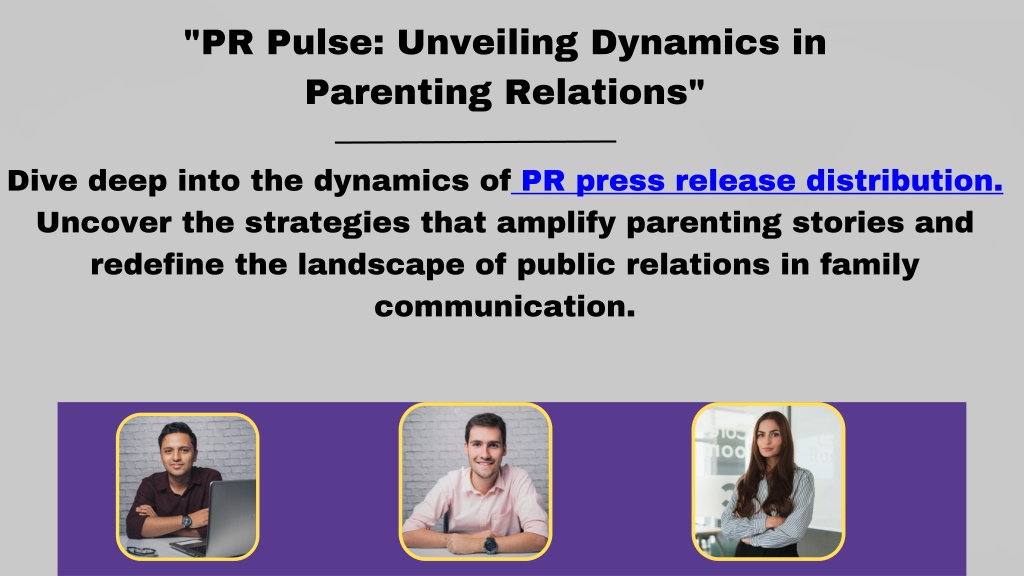 "PR Pulse: Unveiling Dynamics in Parenting Relations"

Dive deep into the dynamics of PR press release distribution. Uncover the strategies that amplify parenting stories and redefine the landscape of public relations in family communication.